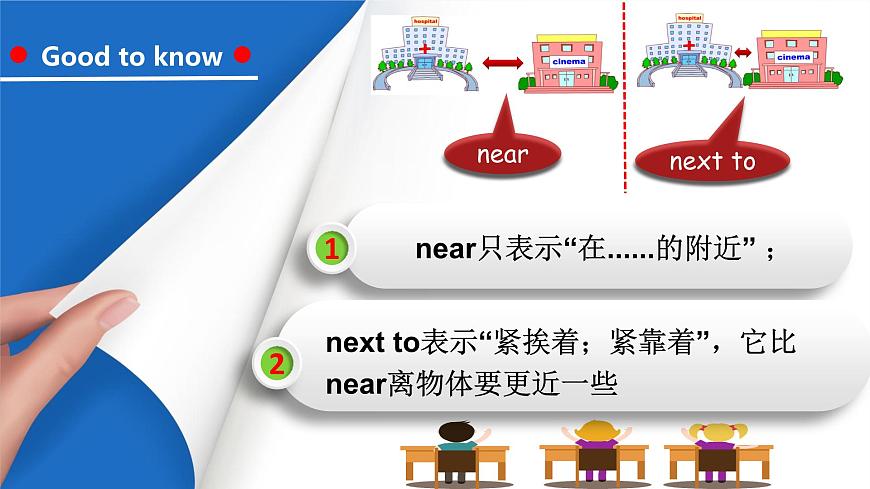 Good to know

hospital

cinema

near

hospital

cinema

next to

1 near只表示“在......的附近”；

2 next to表示“紧挨着；紧靠着”，它比near离物体要更近一些